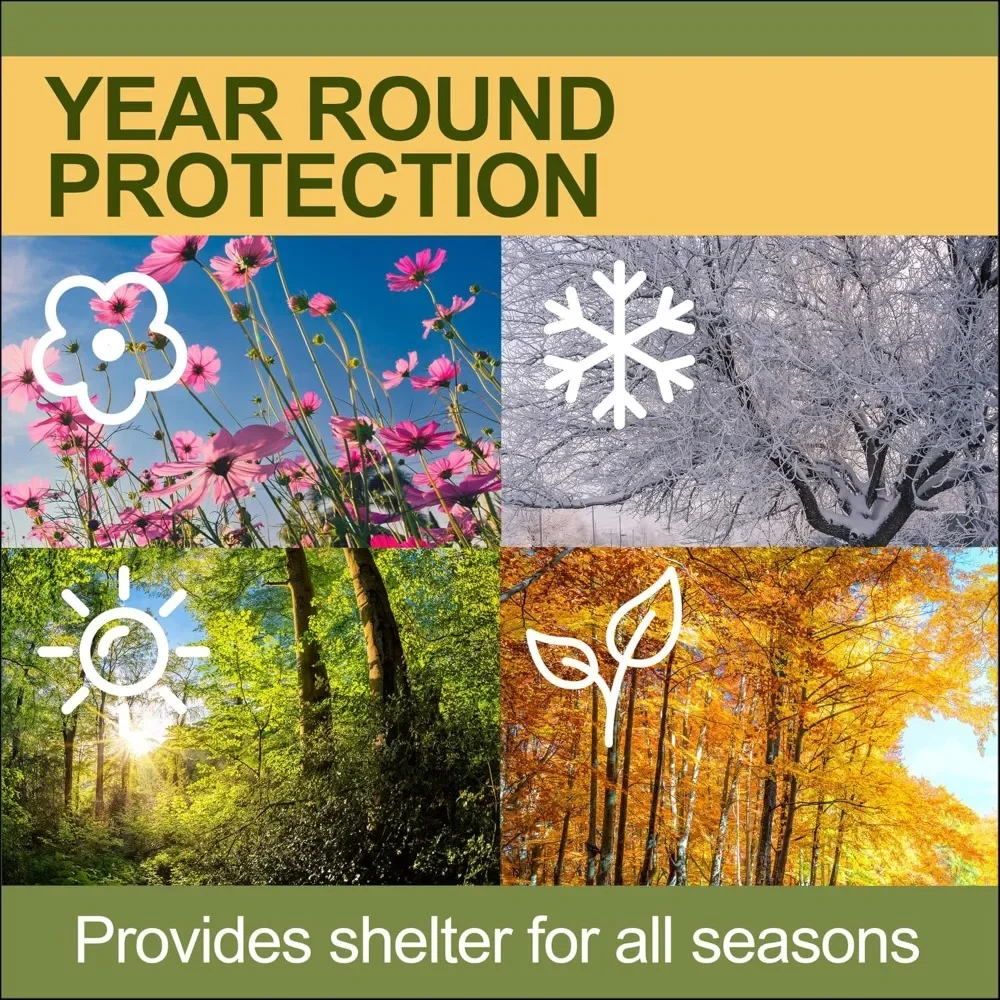 YEAR ROUND PROTECTION

Provides shelter for all seasons